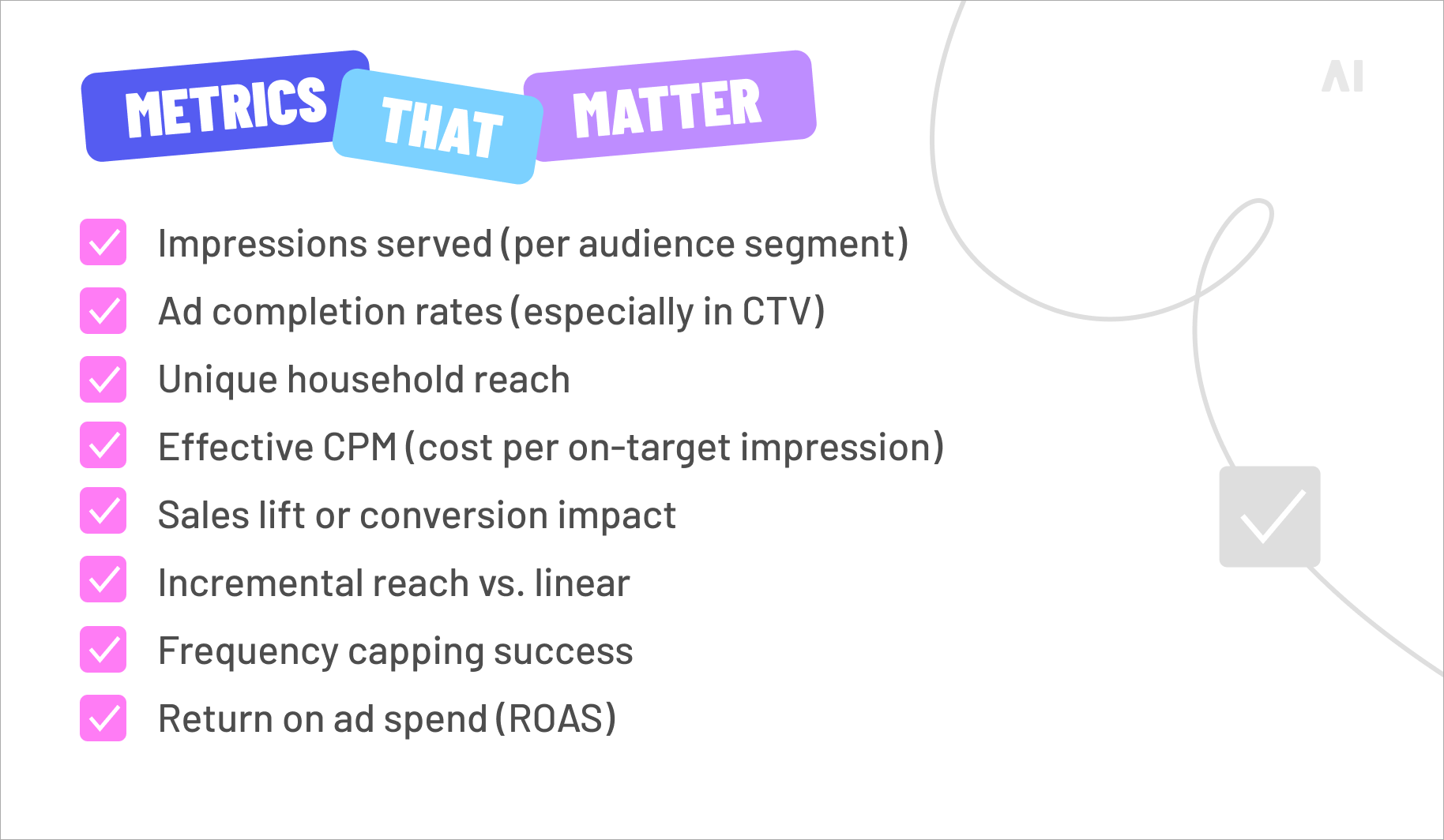 METRICS THAT MATTER

AI

Impressions served (per audience segment)

Ad completion rates (especially in CTV)

Unique household reach

Effective CPM (cost per on-target impression)

Sales lift or conversion impact

Incremental reach vs. linear

Frequency capping success

Return on ad spend (ROAS)